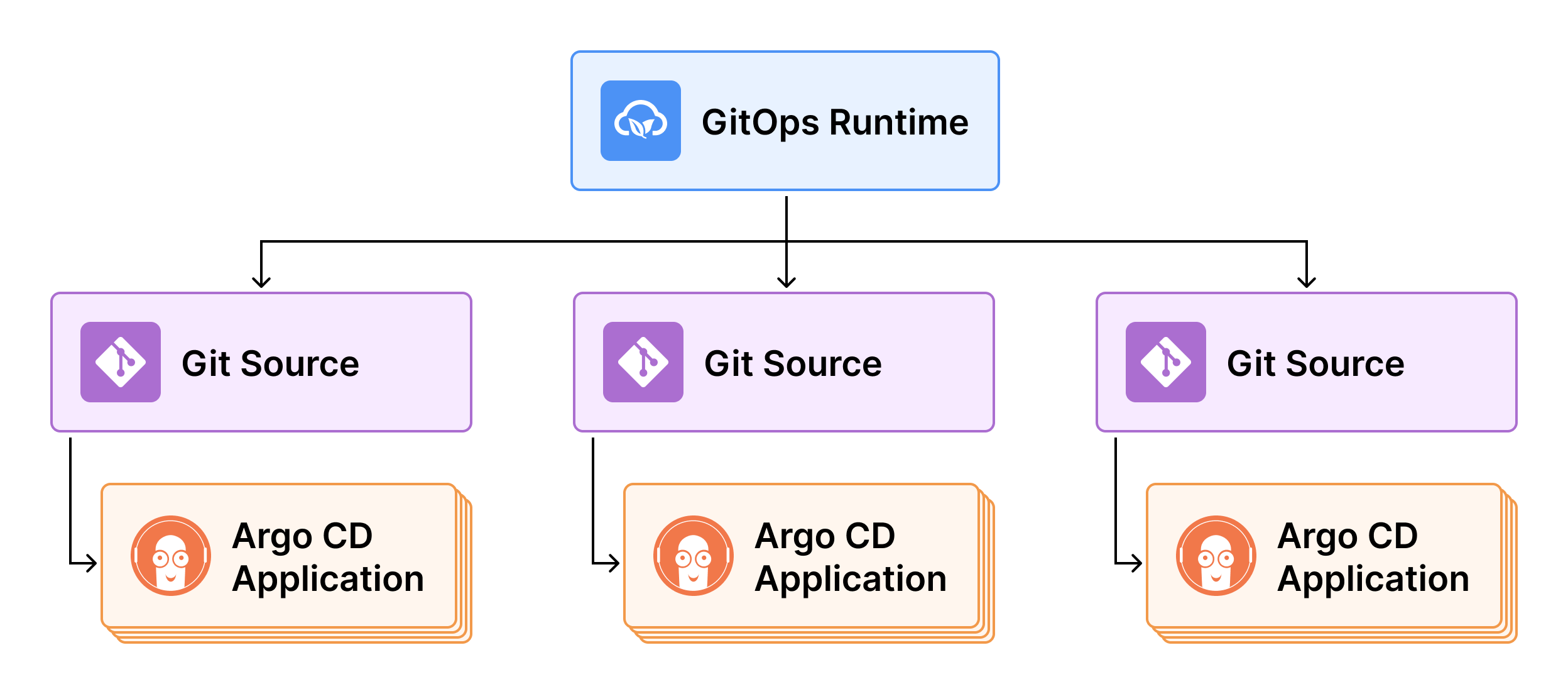 GitOps Runtime

Git Source

Git Source

Git Source

Argo CD Application

Argo CD Application

Argo CD Application